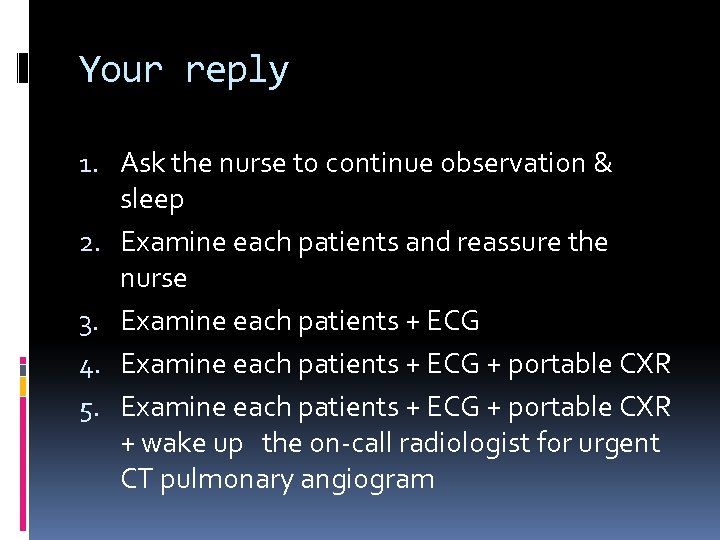 Your reply

1. Ask the nurse to continue observation & sleep
2. Examine each patients and reassure the nurse
3. Examine each patients + ECG
4. Examine each patients + ECG + portable CXR
5. Examine each patients + ECG + portable CXR + wake up the on-call radiologist for urgent CT pulmonary angiogram